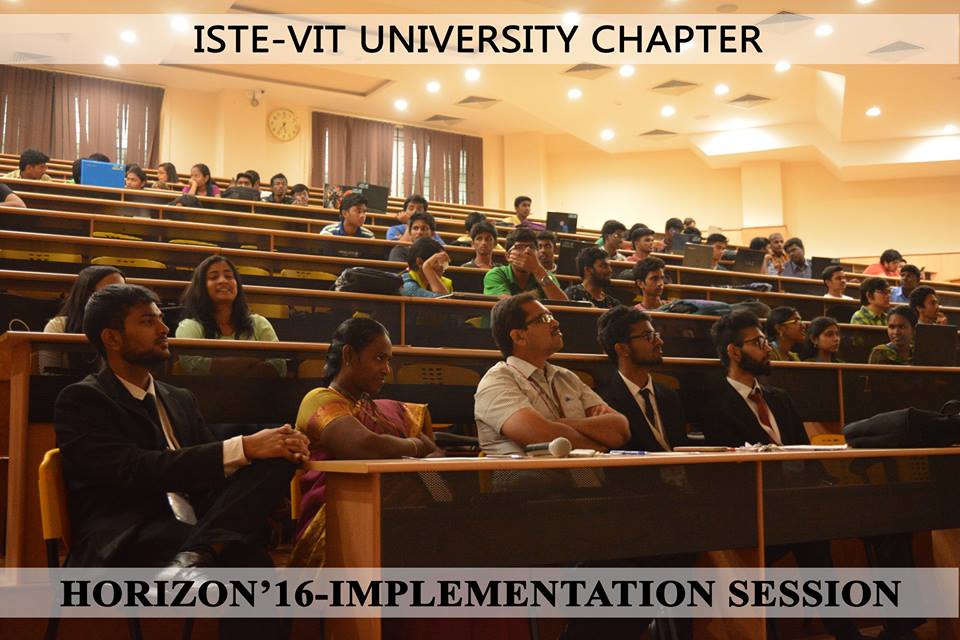 ISTE-VIT UNIVERSITY CHAPTER

HORIZON'16-IMPLEMENTATION SESSION